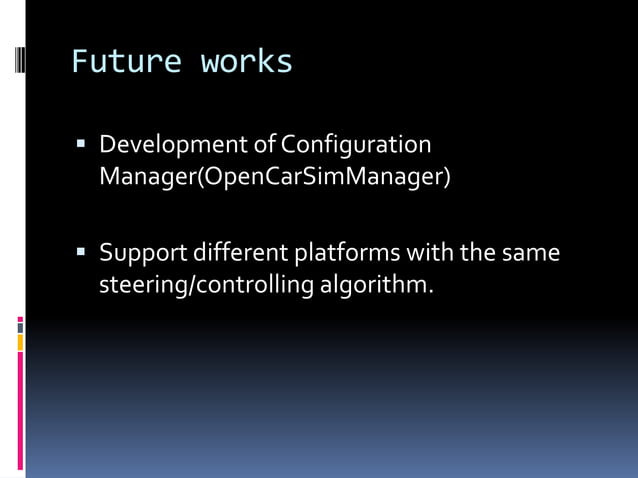 Future works

▪ Development of Configuration Manager(OpenCarSimManager)

▪ Support different platforms with the same steering/controlling algorithm.